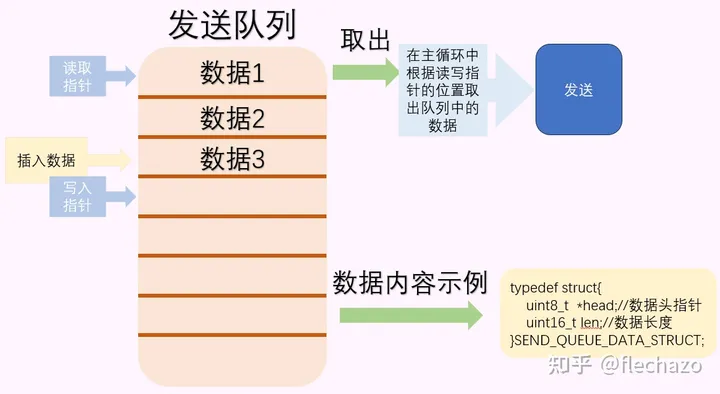 发送队列

读取指针

数据1

数据2

插入数据

数据3

写入指针

取出

在主循环中根据读写指针的位置取出队列中的数据

发送

数据内容示例

typedef struct{
uint8_t *head;//数据头指针
uint16_t len;//数据长度
}SEND_QUEUE_DATA_STRUCT;

知乎 @flechazo